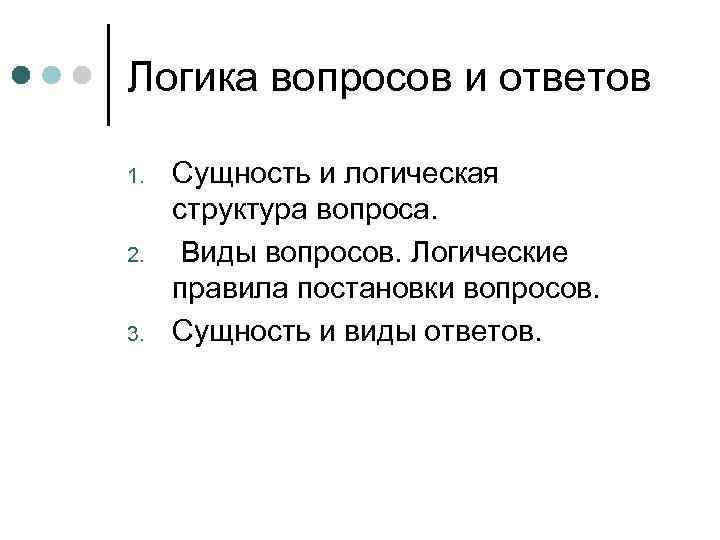 Логика вопросов и ответов

1. Сущность и логическая структура вопроса.
2. Виды вопросов. Логические правила постановки вопросов.
3. Сущность и виды ответов.